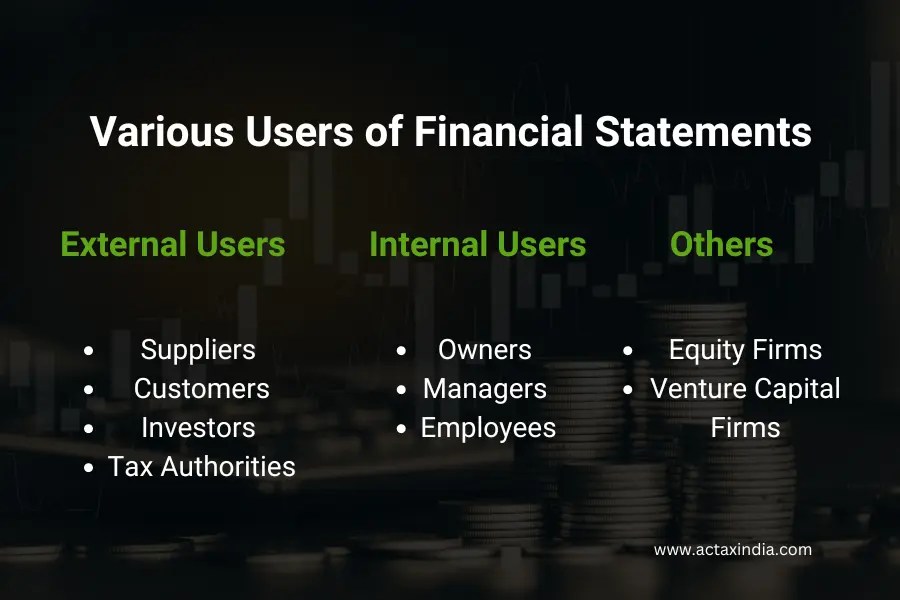 Various Users of Financial Statements

External Users

- Suppliers
- Customers
- Investors
- Tax Authorities

Internal Users

- Owners
- Managers
- Employees

Others

- Equity Firms
- Venture Capital Firms

www.actaxindia.com